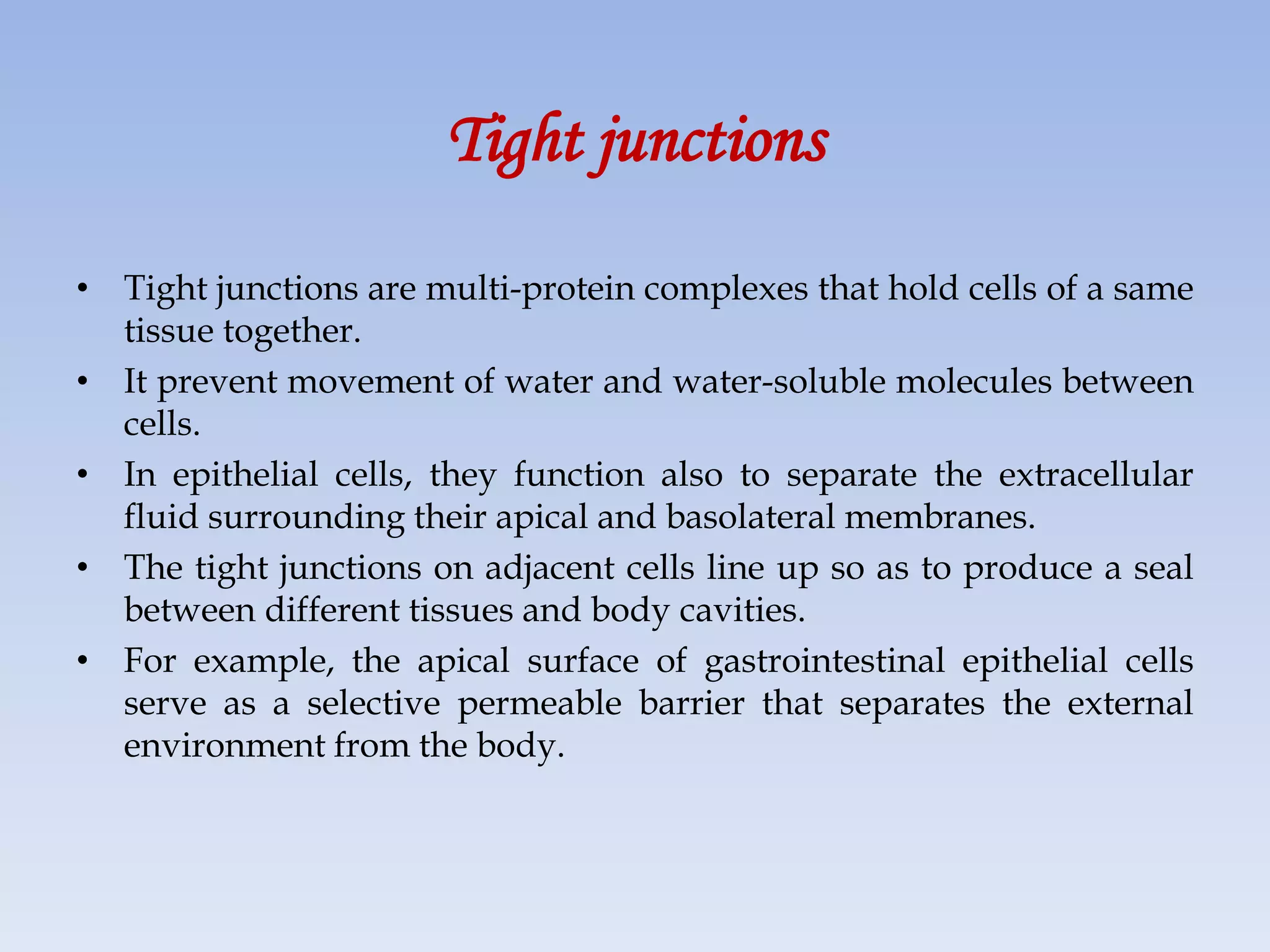 Tight junctions

• Tight junctions are multi-protein complexes that hold cells of a same tissue together.
• It prevent movement of water and water-soluble molecules between cells.
• In epithelial cells, they function also to separate the extracellular fluid surrounding their apical and basolateral membranes.
• The tight junctions on adjacent cells line up so as to produce a seal between different tissues and body cavities.
• For example, the apical surface of gastrointestinal epithelial cells serve as a selective permeable barrier that separates the external environment from the body.